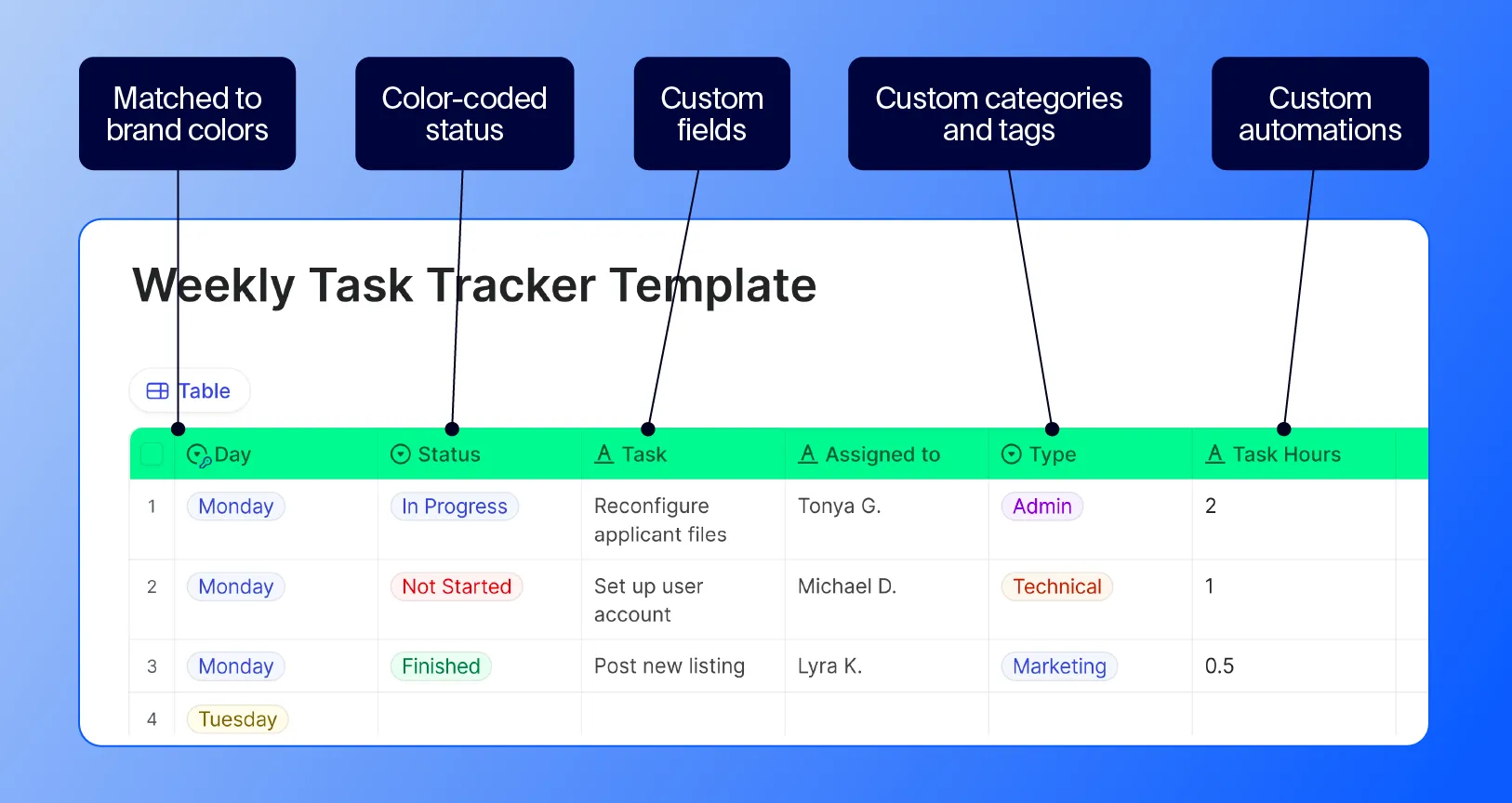 Matched to brand colors

Color-coded status

Custom fields

Custom categories and tags

Custom automations

Weekly Task Tracker Template

Table

| | Day | Status | Task | Assigned to | Type | Task Hours |
|---|---|---|---|---|---|---|
| 1 | Monday | In Progress | Reconfigure applicant files | Tonya G. | Admin | 2 |
| 2 | Monday | Not Started | Set up user account | Michael D. | Technical | 1 |
| 3 | Monday | Finished | Post new listing | Lyra K. | Marketing | 0.5 |
| 4 | Tuesday | | | | | |